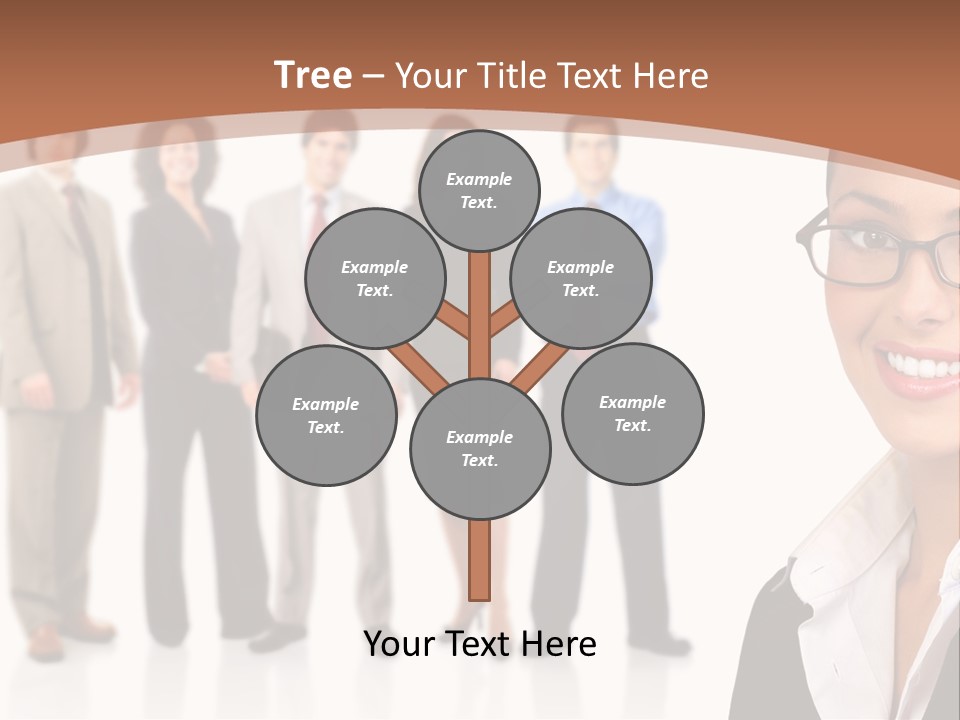 Tree – Your Title Text Here

Example Text.

Example Text.

Example Text.

Example Text.

Example Text.

Example Text.

Your Text Here